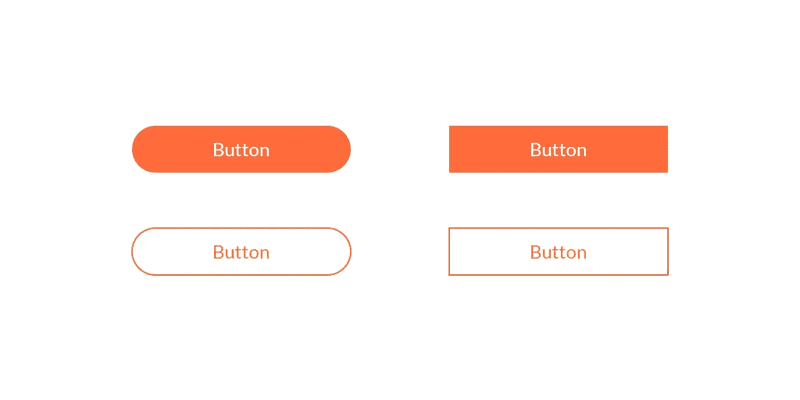 Button Button

Button Button